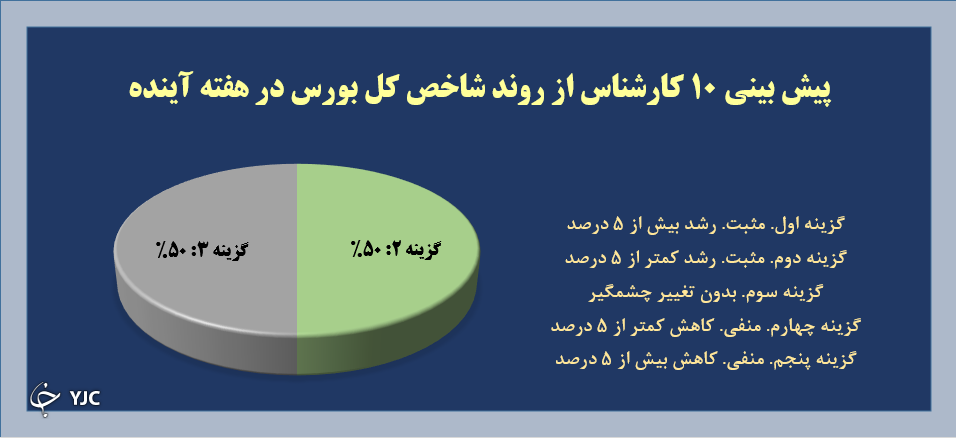 پیش بینی ۱۰ کارشناس از روند شاخص کل بورس در هفته آینده

گزینه ۳: ۵۰٪

گزینه ۲: ۵۰٪

گزینه اول. مثبت. رشد بیش از ۵ درصد
گزینه دوم. مثبت. رشد کمتر از ۵ درصد
گزینه سوم. بدون تغییر چشمگیر
گزینه چهارم. منفی. کاهش کمتر از ۵ درصد
گزینه پنجم. منفی. کاهش بیش از ۵ درصد

YJC